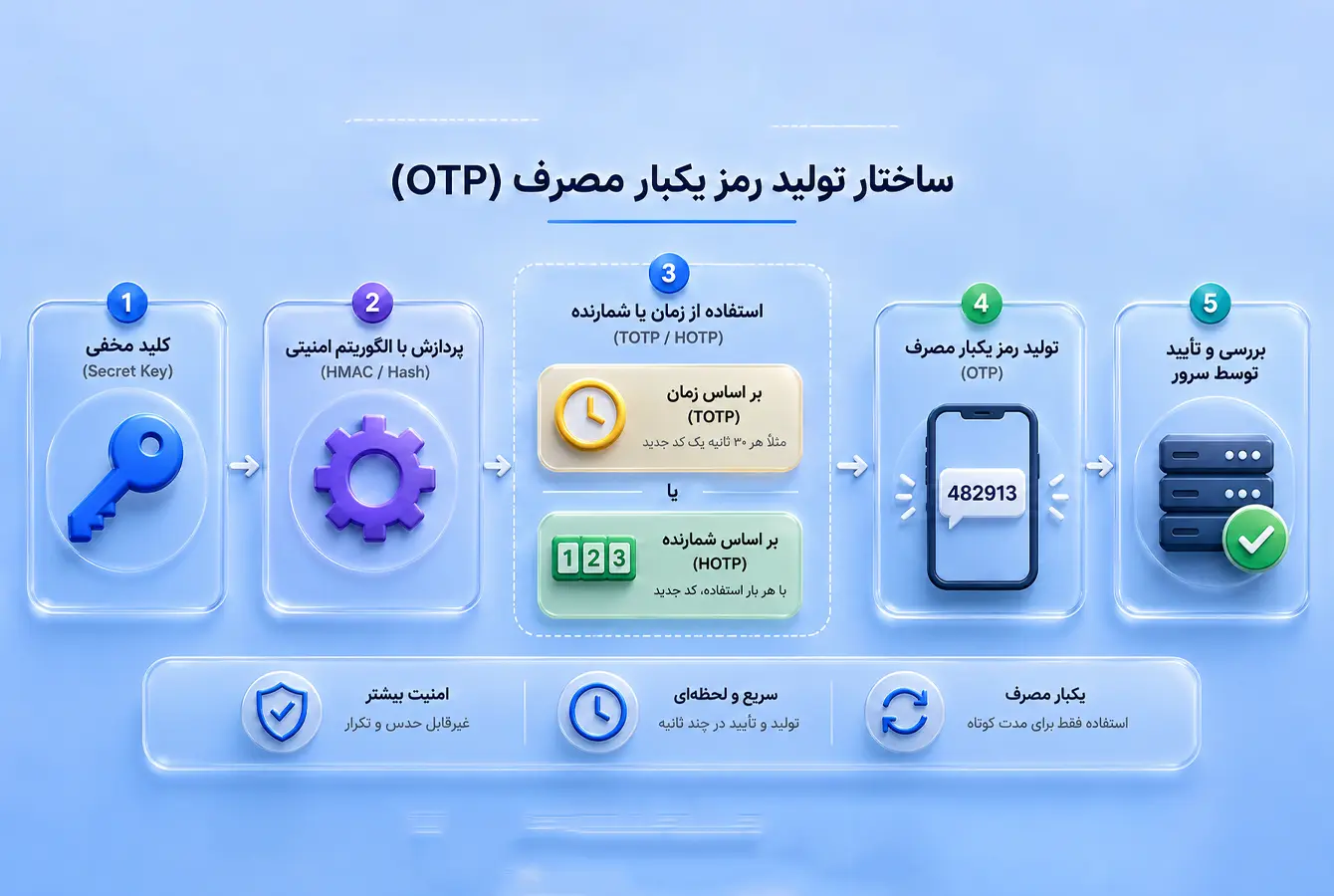 ساختار تولید رمز یکبار مصرف (OTP)

1
کلید مخفی
(Secret Key)

2
پردازش با الگوریتم امنیتی
(HMAC / Hash)

3
استفاده از زمان یا شمارنده
(TOTP / HOTP)

بر اساس زمان
(TOTP)
مثلاً هر ۳۰ ثانیه یک کد جدید

یا

123
بر اساس شمارنده
(HOTP)
با هر بار استفاده، کد جدید

4
تولید رمز یکبار مصرف
(OTP)
482913

5
بررسی و تأیید
توسط سرور

یکبار مصرف
استفاده فقط برای مدت کوتاه

سریع و لحظه‌ای
تولید و تأیید در چند ثانیه

امنیت بیشتر
غیرقابل حدس و تکرار